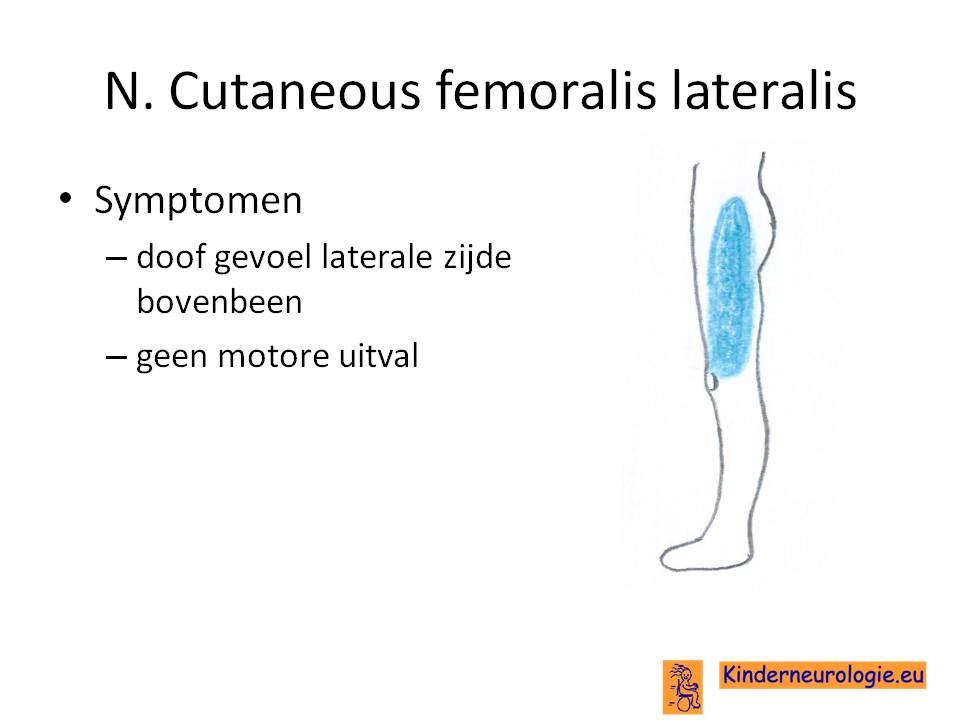 N. Cutaneous femoralis lateralis

• Symptomen
– doof gevoel laterale zijde bovenbeen
– geen motore uitval

Kinderneurologie.eu